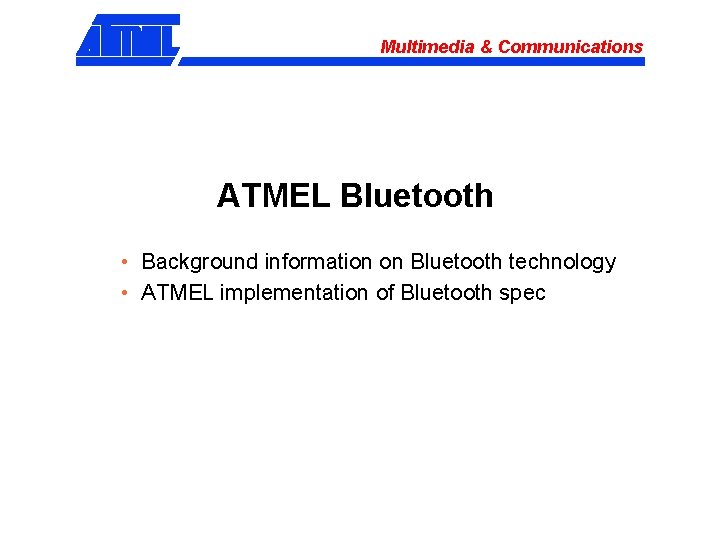 ATMEL

Multimedia & Communications

ATMEL Bluetooth

• Background information on Bluetooth technology
• ATMEL implementation of Bluetooth spec